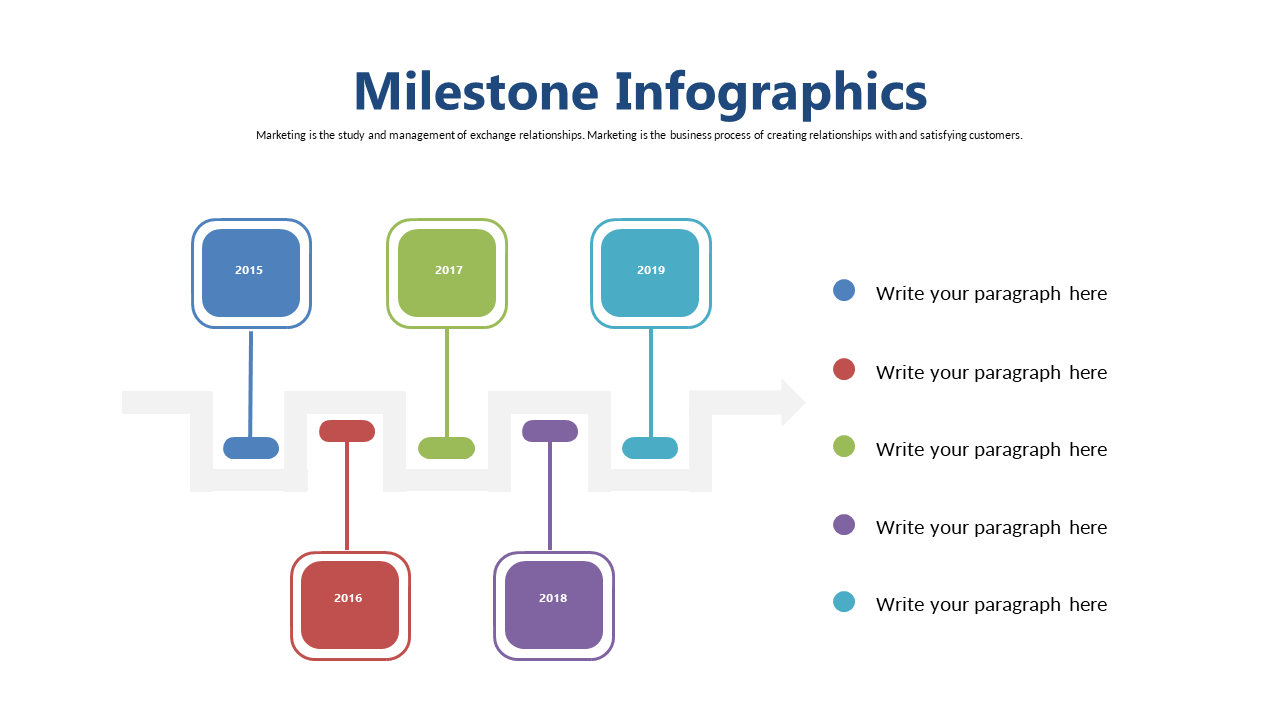 Milestone Infographics

Marketing is the study and management of exchange relationships. Marketing is the business process of creating relationships with and satisfying customers.

2015

2017

2019

2016

2018

Write your paragraph here

Write your paragraph here

Write your paragraph here

Write your paragraph here

Write your paragraph here